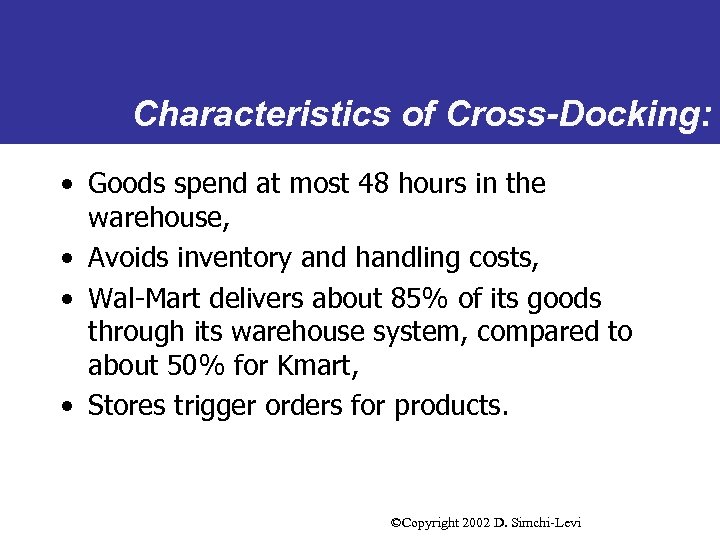 Characteristics of Cross-Docking:

• Goods spend at most 48 hours in the warehouse,

• Avoids inventory and handling costs,

• Wal-Mart delivers about 85% of its goods through its warehouse system, compared to about 50% for Kmart,

• Stores trigger orders for products.

©Copyright 2002 D. Simchi-Levi